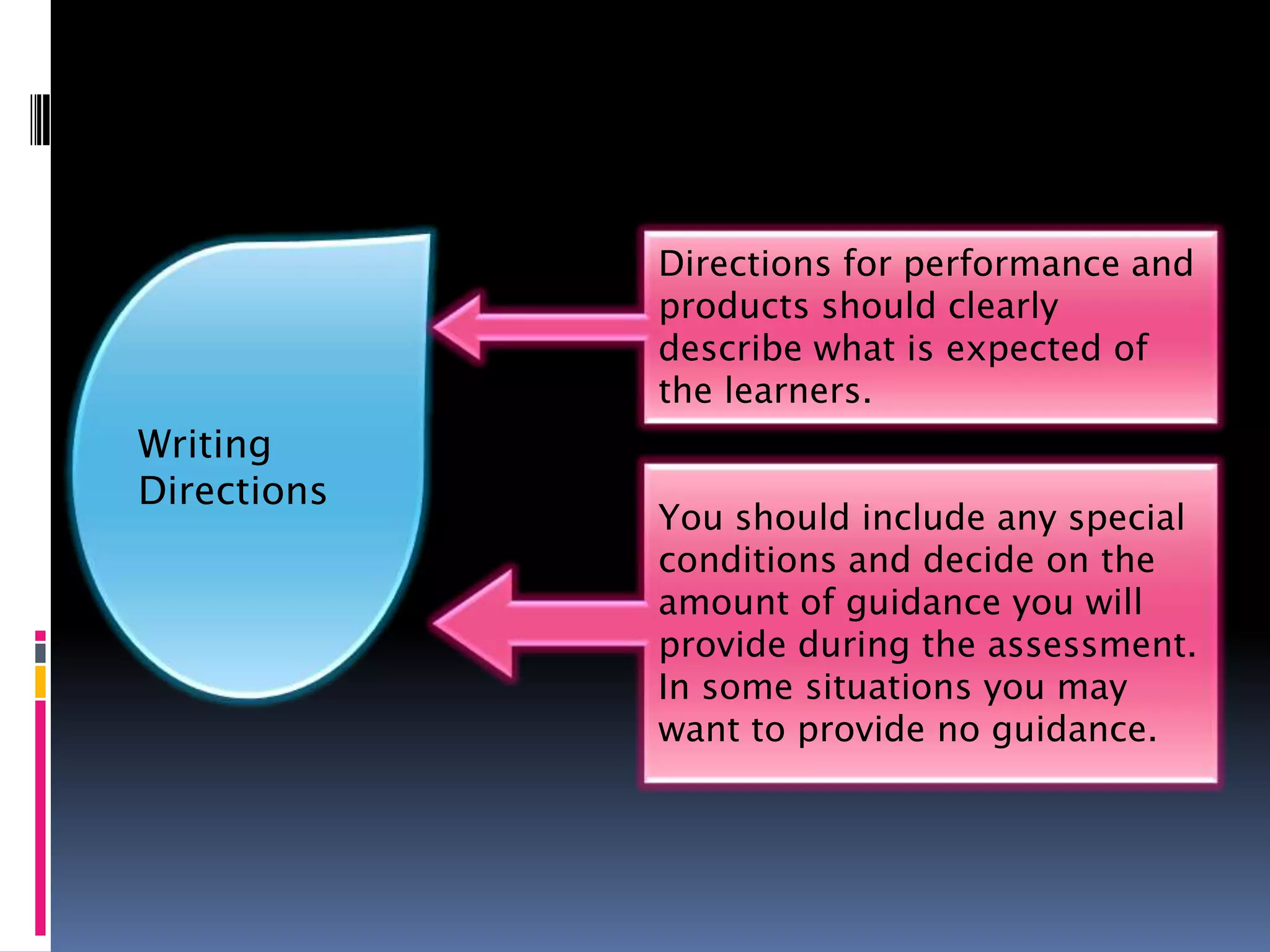 Writing Directions

Directions for performance and products should clearly describe what is expected of the learners.

You should include any special conditions and decide on the amount of guidance you will provide during the assessment. In some situations you may want to provide no guidance.